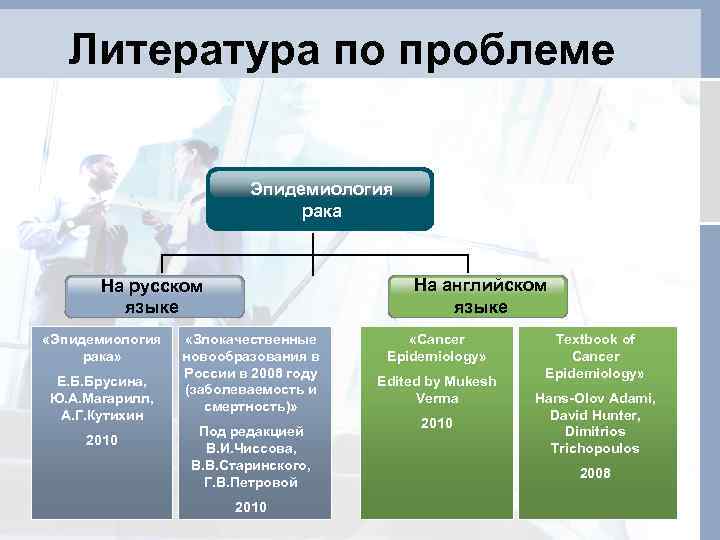 Литература по проблеме

Эпидемиология рака

На русском языке

На английском языке

«Эпидемиология рака»

Е.Б.Брусина, Ю.А.Магарилл, А.Г.Кутихин

2010

«Злокачественные новообразования в России в 2008 году (заболеваемость и смертность)»

Под редакцией В.И.Чиссова, В.В.Старинского, Г.В.Петровой

2010

«Cancer Epidemiology»

Edited by Mukesh Verma

2010

Textbook of Cancer Epidemiology»

Hans-Olov Adami, David Hunter, Dimitrios Trichopoulos

2008